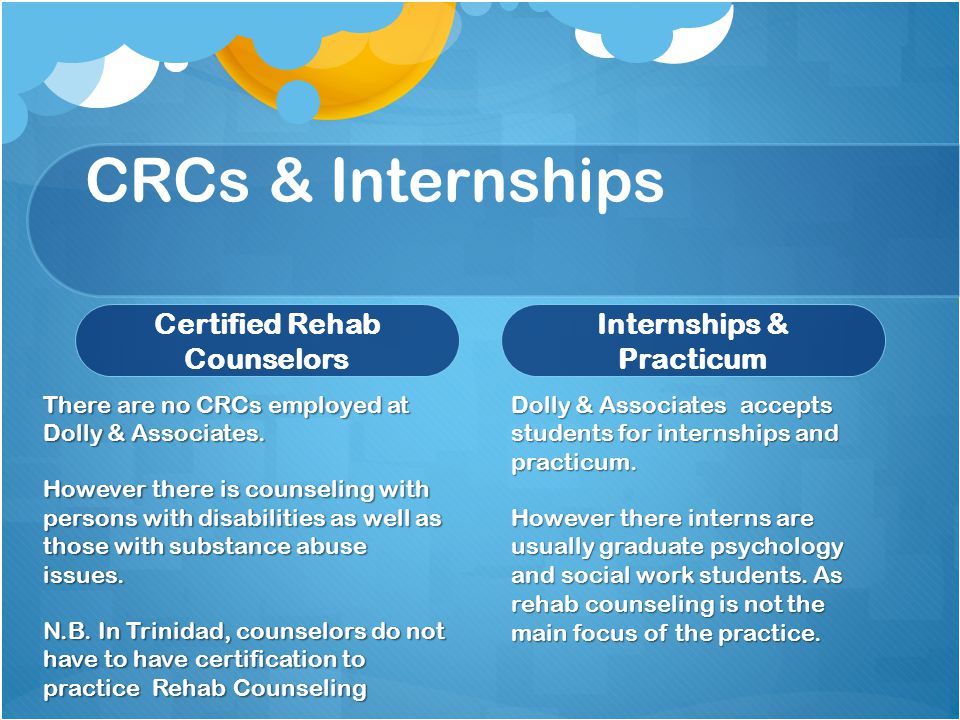 CRCs & Internships

Certified Rehab Counselors

There are no CRCs employed at Dolly & Associates.

However there is counseling with persons with disabilities as well as those with substance abuse issues.

N.B. In Trinidad, counselors do not have to have certification to practice Rehab Counseling

Internships & Practicum

Dolly & Associates accepts students for internships and practicum.

However there interns are usually graduate psychology and social work students. As rehab counseling is not the main focus of the practice.